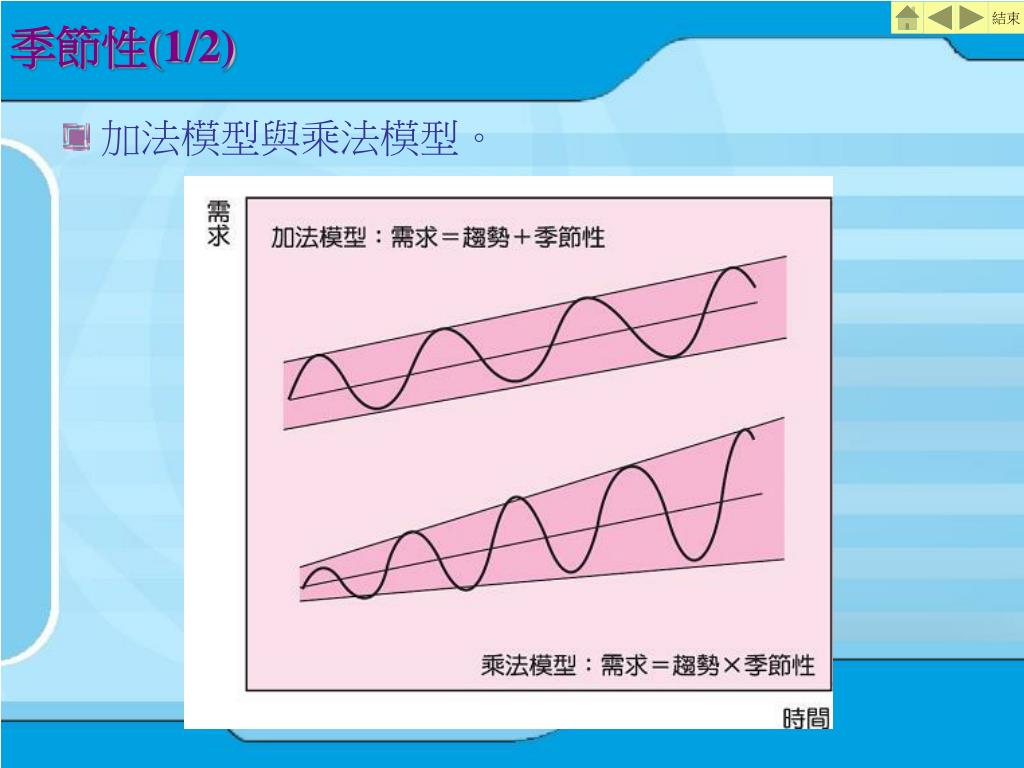 季節性(1/2)

結束

加法模型與乘法模型。

需求

加法模型：需求＝趨勢＋季節性

乘法模型：需求＝趨勢×季節性

時間